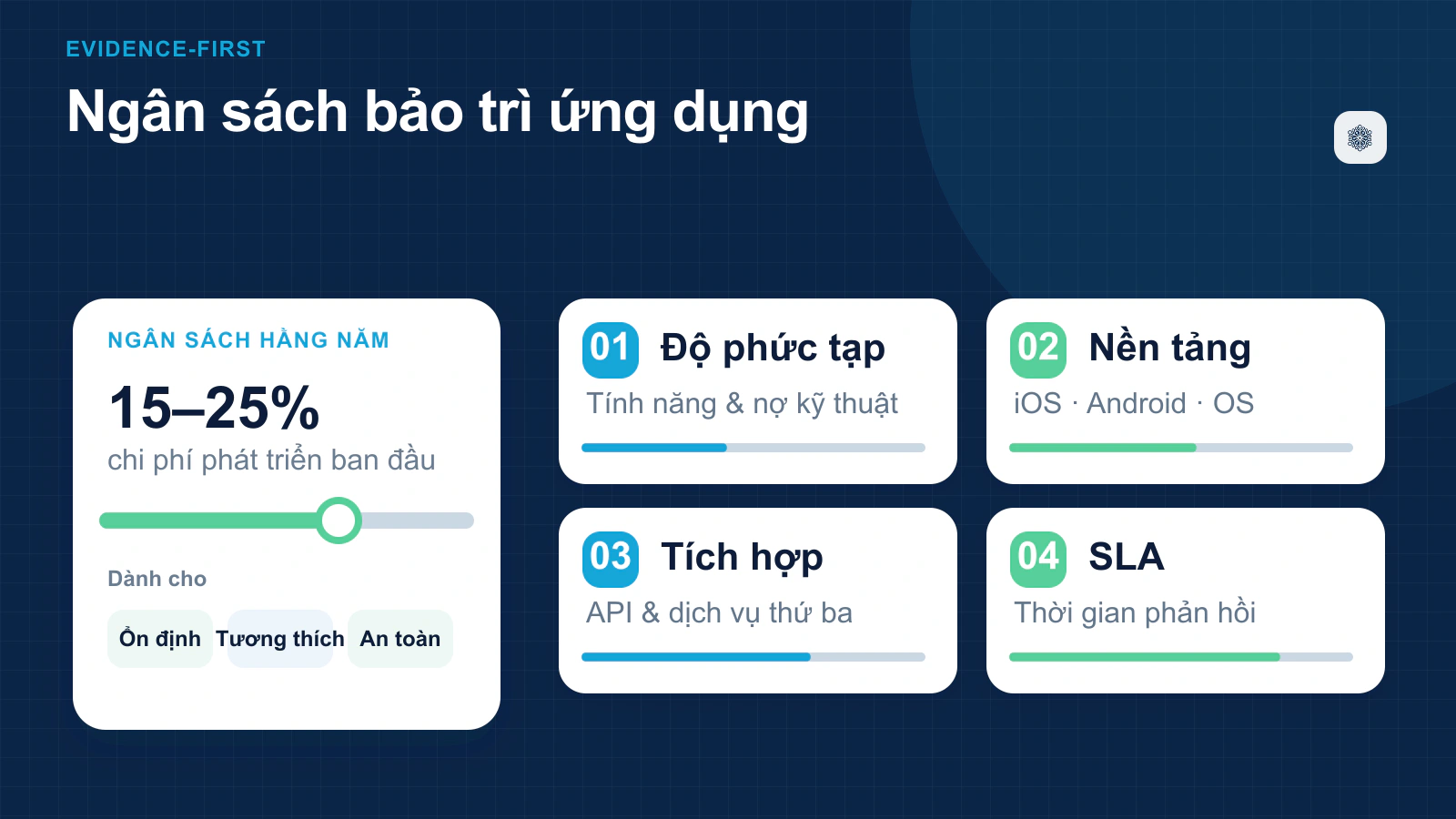 EVIDENCE-FIRST

Ngân sách bảo trì ứng dụng

NGÂN SÁCH HẰNG NĂM

15–25%

chi phí phát triển ban đầu

Dành cho

Ổn định Tương thích An toàn

01 Độ phức tạp

Tính năng & nợ kỹ thuật

02 Nền tảng

iOS · Android · OS

03 Tích hợp

API & dịch vụ thứ ba

04 SLA

Thời gian phản hồi